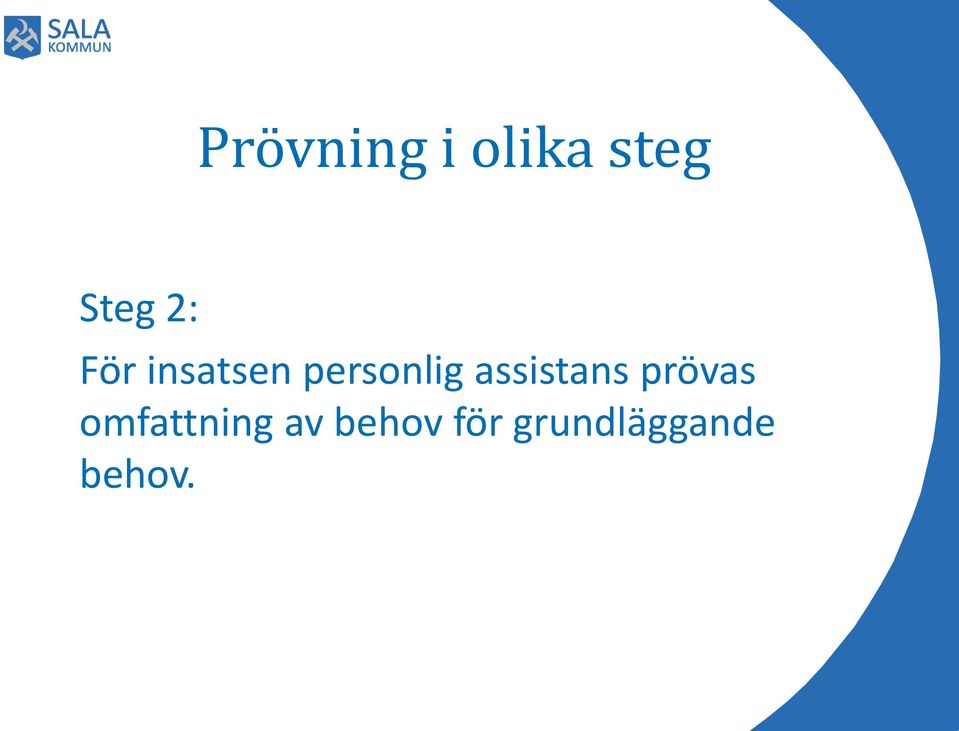 SALA
KOMMUN

Prövning i olika steg

Steg 2:

För insatsen personlig assistans prövas omfattning av behov för grundläggande behov.